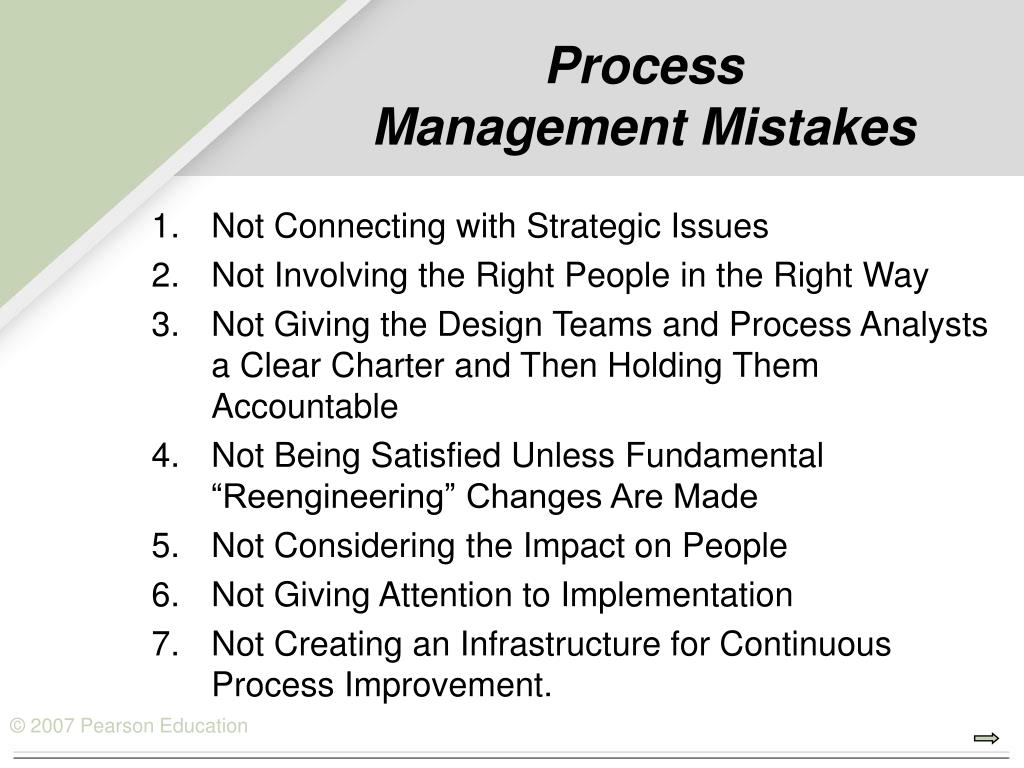 Process
Management Mistakes

1. Not Connecting with Strategic Issues
2. Not Involving the Right People in the Right Way
3. Not Giving the Design Teams and Process Analysts a Clear Charter and Then Holding Them Accountable
4. Not Being Satisfied Unless Fundamental “Reengineering” Changes Are Made
5. Not Considering the Impact on People
6. Not Giving Attention to Implementation
7. Not Creating an Infrastructure for Continuous Process Improvement.

© 2007 Pearson Education